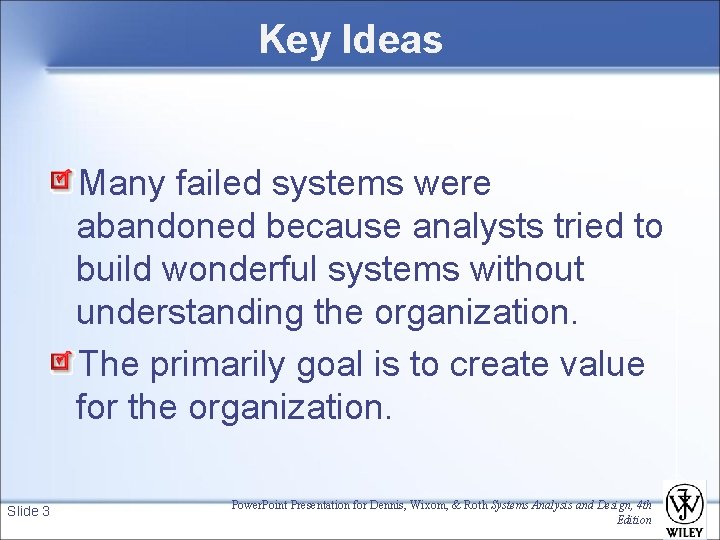 Key Ideas

Many failed systems were abandoned because analysts tried to build wonderful systems without understanding the organization.

The primarily goal is to create value for the organization.

Slide 3

PowerPoint Presentation for Dennis, Wixom, & Roth Systems Analysis and Design, 4th Edition

WILEY